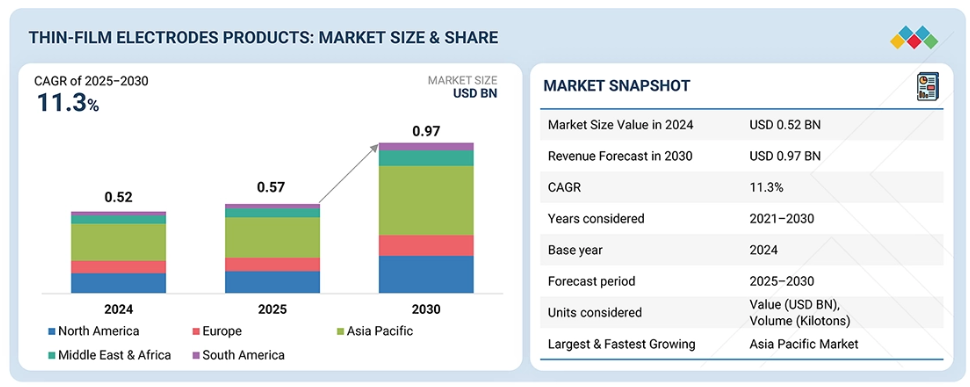 THIN-FILM ELECTRODES PRODUCTS: MARKET SIZE & SHARE

CAGR of 2025–2030
11.3%

MARKET SIZE
USD BN

0.52
0.57
0.97

2024
2025
2030

North America
Europe
Asia Pacific
Middle East & Africa
South America

MARKET SNAPSHOT

| | |
|---|---|
| Market Size Value in 2024 | USD 0.52 BN |
| Revenue Forecast in 2030 | USD 0.97 BN |
| CAGR | 11.3% |
| Years considered | 2021–2030 |
| Base year | 2024 |
| Forecast period | 2025–2030 |
| Units considered | Value (USD BN), Volume (Kilotons) |
| Largest & Fastest Growing | Asia Pacific Market |